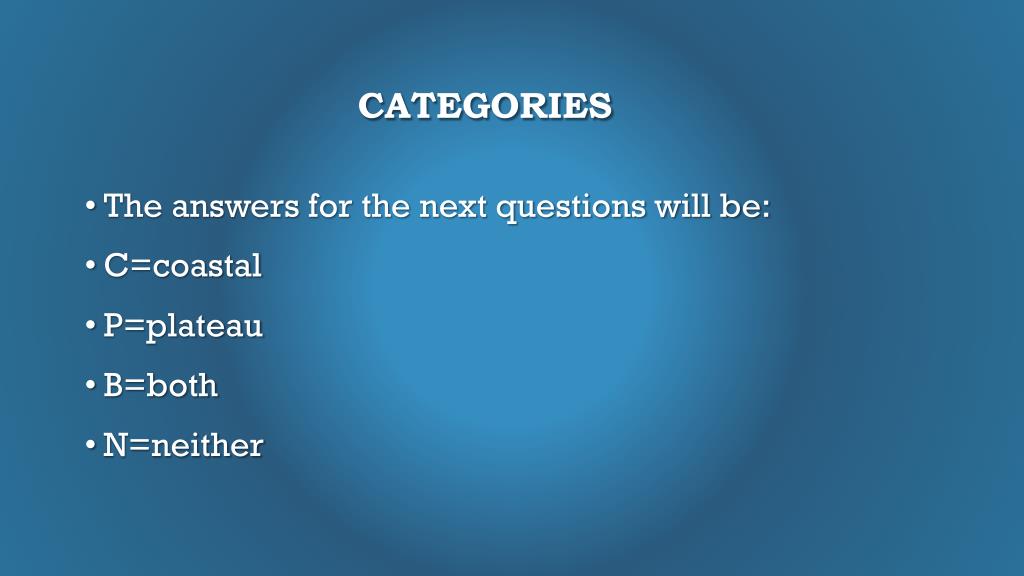 CATEGORIES

• The answers for the next questions will be:

• C=coastal

• P=plateau

• B=both

• N=neither